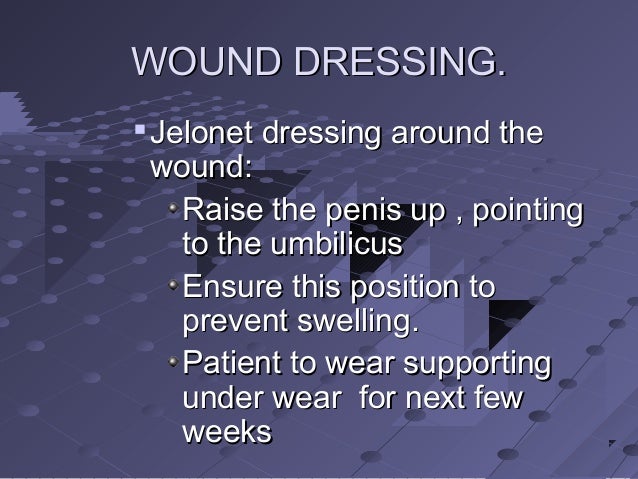 WOUND DRESSING.

Jelonet dressing around the wound:

Raise the penis up , pointing to the umbilicus

Ensure this position to prevent swelling.

Patient to wear supporting under wear for next few weeks